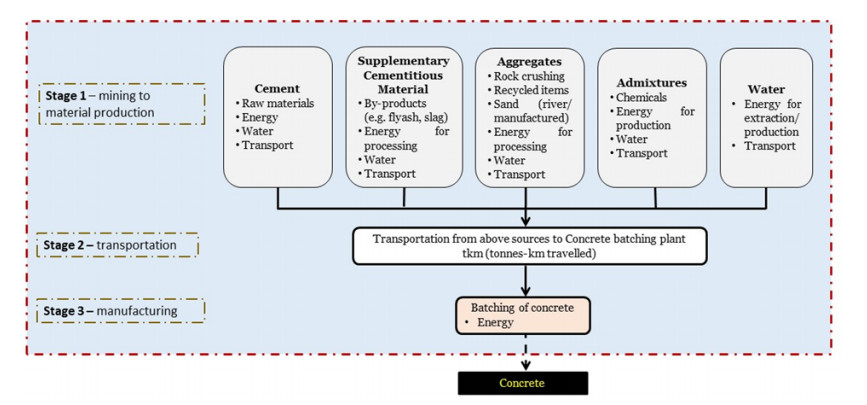 Stage 1 – mining to material production

Cement
• Raw materials
• Energy
• Water
• Transport

Supplementary Cementitious Material
• By-products (e.g. flyash, slag)
• Energy for processing
• Water
• Transport

Aggregates
• Rock crushing
• Recycled items
• Sand (river/ manufactured)
• Energy for processing
• Water
• Transport

Admixtures
• Chemicals
• Energy for production
• Water
• Transport

Water
• Energy for extraction/ production
• Transport

Stage 2 – transportation

Transportation from above sources to Concrete batching plant tkm (tonnes-km travelled)

Stage 3 – manufacturing

Batching of concrete
• Energy

Concrete